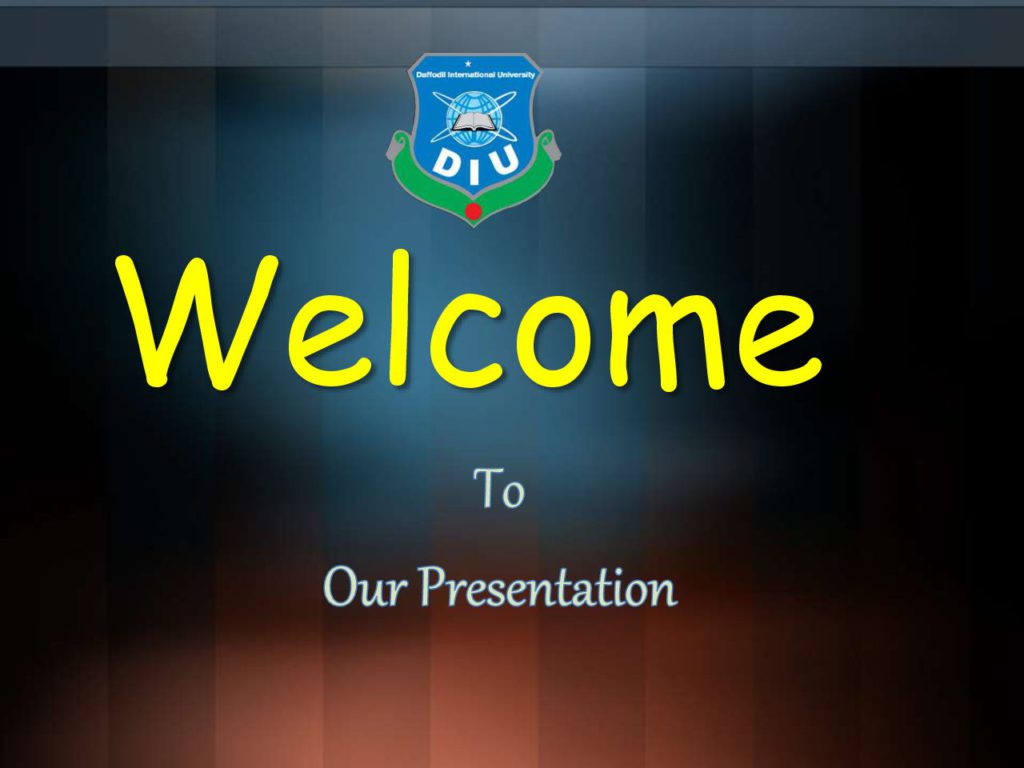 Daffodil International University

DIU

Welcome

To

Our Presentation